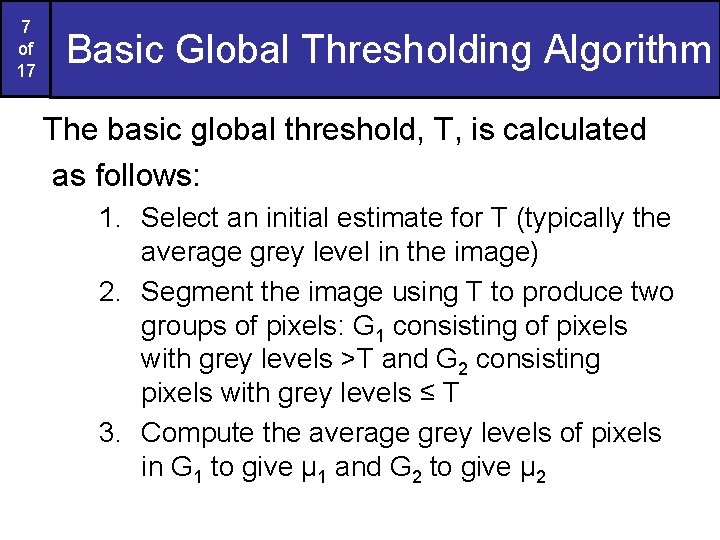 7
of
17

Basic Global Thresholding Algorithm

The basic global threshold, T, is calculated as follows:

1. Select an initial estimate for T (typically the average grey level in the image)
2. Segment the image using T to produce two groups of pixels: $G_1$ consisting of pixels with grey levels >T and $G_2$ consisting pixels with grey levels ≤ T
3. Compute the average grey levels of pixels in $G_1$ to give $\mu_1$ and $G_2$ to give $\mu_2$